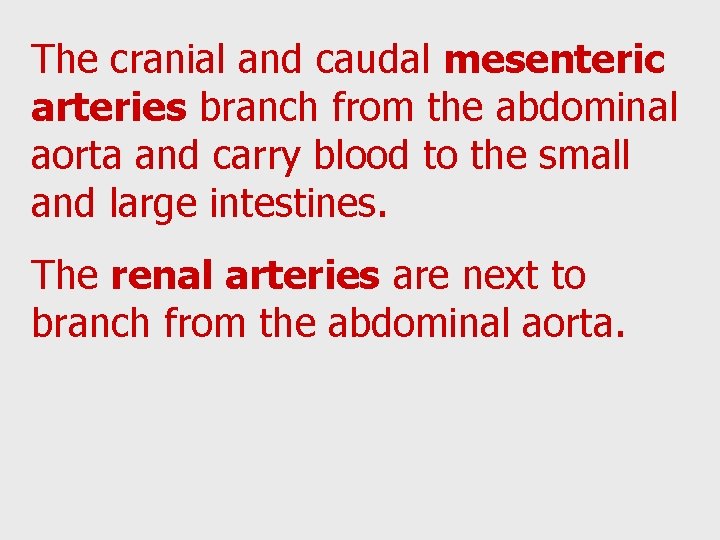 The cranial and caudal mesenteric arteries branch from the abdominal aorta and carry blood to the small and large intestines.

The renal arteries are next to branch from the abdominal aorta.